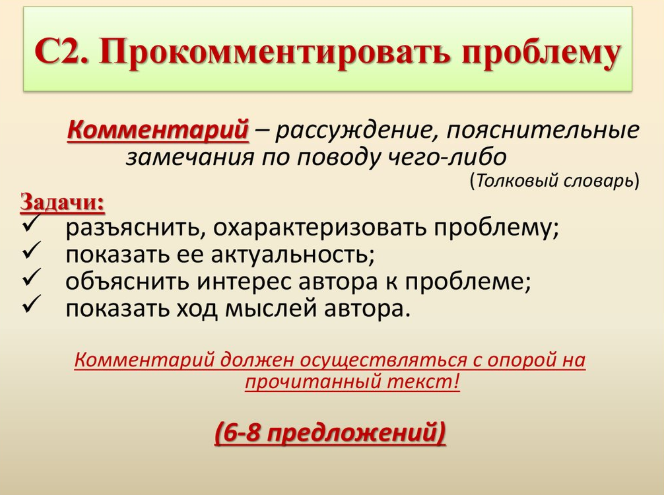 С2. Прокомментировать проблему

Комментарий – рассуждение, пояснительные замечания по поводу чего-либо
(Толковый словарь)

Задачи:
✓ разъяснить, охарактеризовать проблему;
✓ показать ее актуальность;
✓ объяснить интерес автора к проблеме;
✓ показать ход мыслей автора.

Комментарий должен осуществляться с опорой на прочитанный текст!

(6-8 предложений)